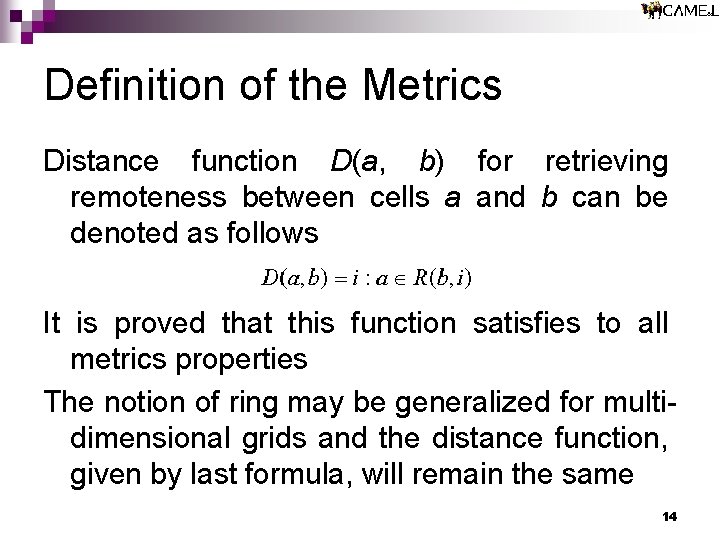 CAMEL

Definition of the Metrics

Distance function $D(a, b)$ for retrieving remoteness between cells $a$ and $b$ can be denoted as follows

$D(a,b) = i : a \in R(b,i)$

It is proved that this function satisfies to all metrics properties

The notion of ring may be generalized for multi-dimensional grids and the distance function, given by last formula, will remain the same

14